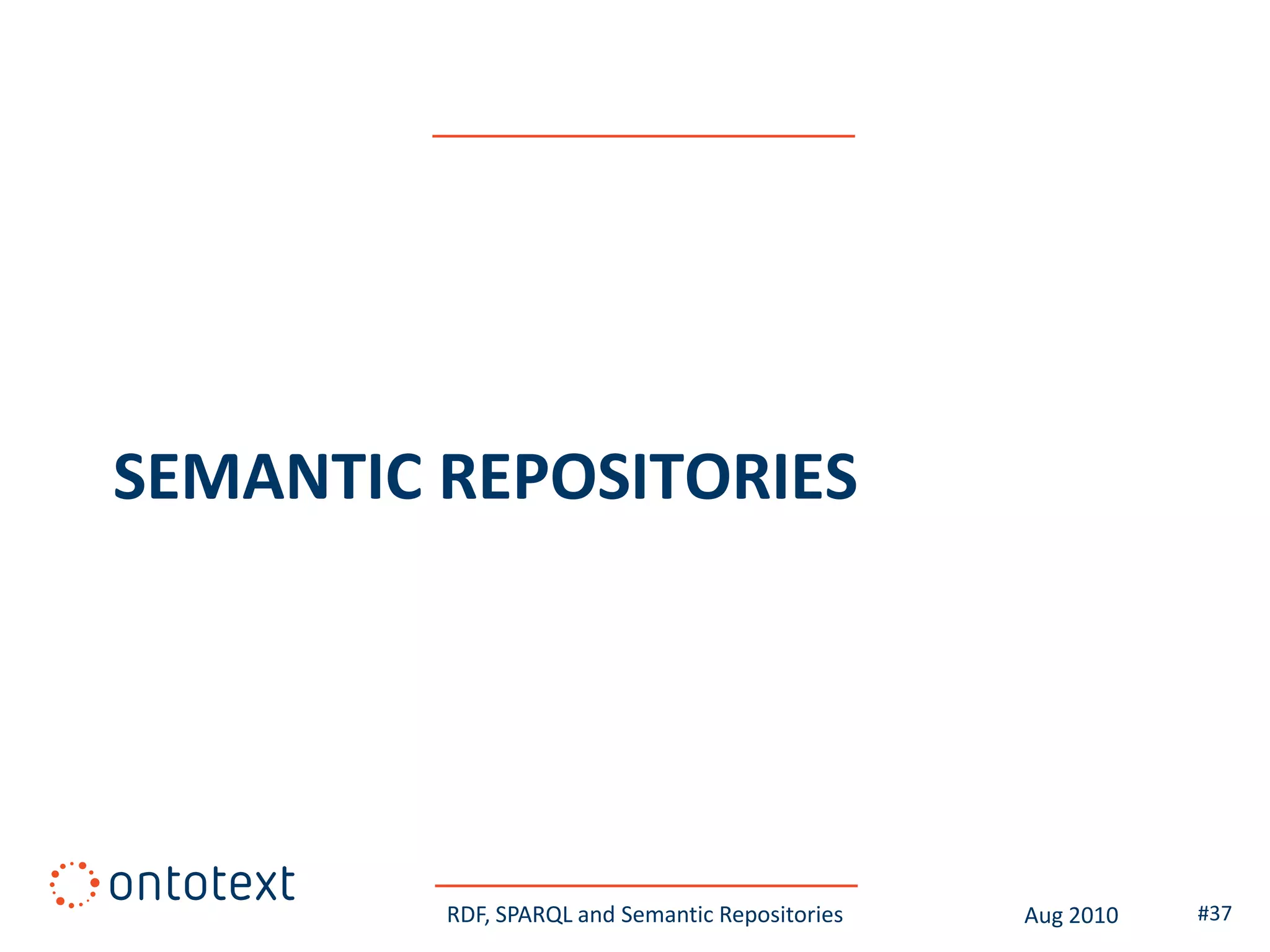 SEMANTIC REPOSITORIES

ontotext

RDF, SPARQL and Semantic Repositories

Aug 2010

#37